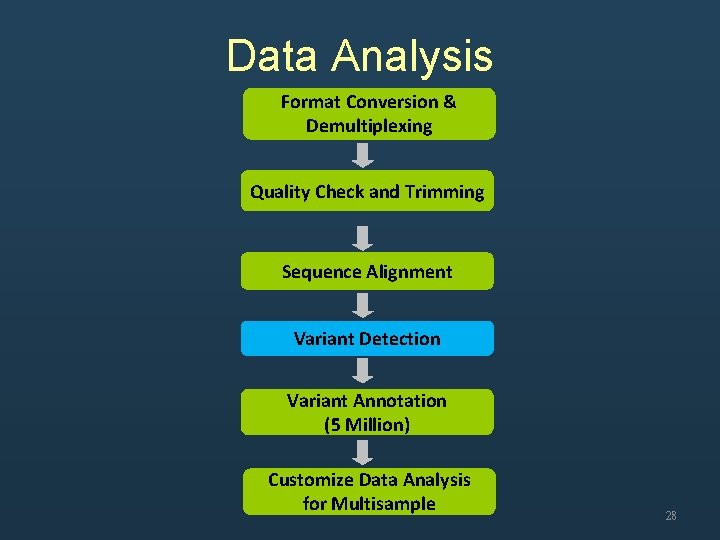 Data Analysis

Format Conversion & Demultiplexing

Quality Check and Trimming

Sequence Alignment

Variant Detection

Variant Annotation (5 Million)

Customize Data Analysis for Multisample

28